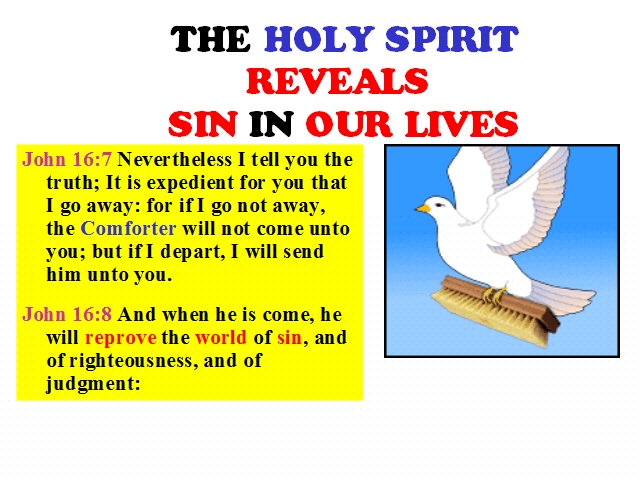 THE HOLY SPIRIT
REVEALS
SIN IN OUR LIVES

John 16:7 Nevertheless I tell you the truth; It is expedient for you that I go away: for if I go not away, the Comforter will not come unto you; but if I depart, I will send him unto you.

John 16:8 And when he is come, he will reprove the world of sin, and of righteousness, and of judgment: